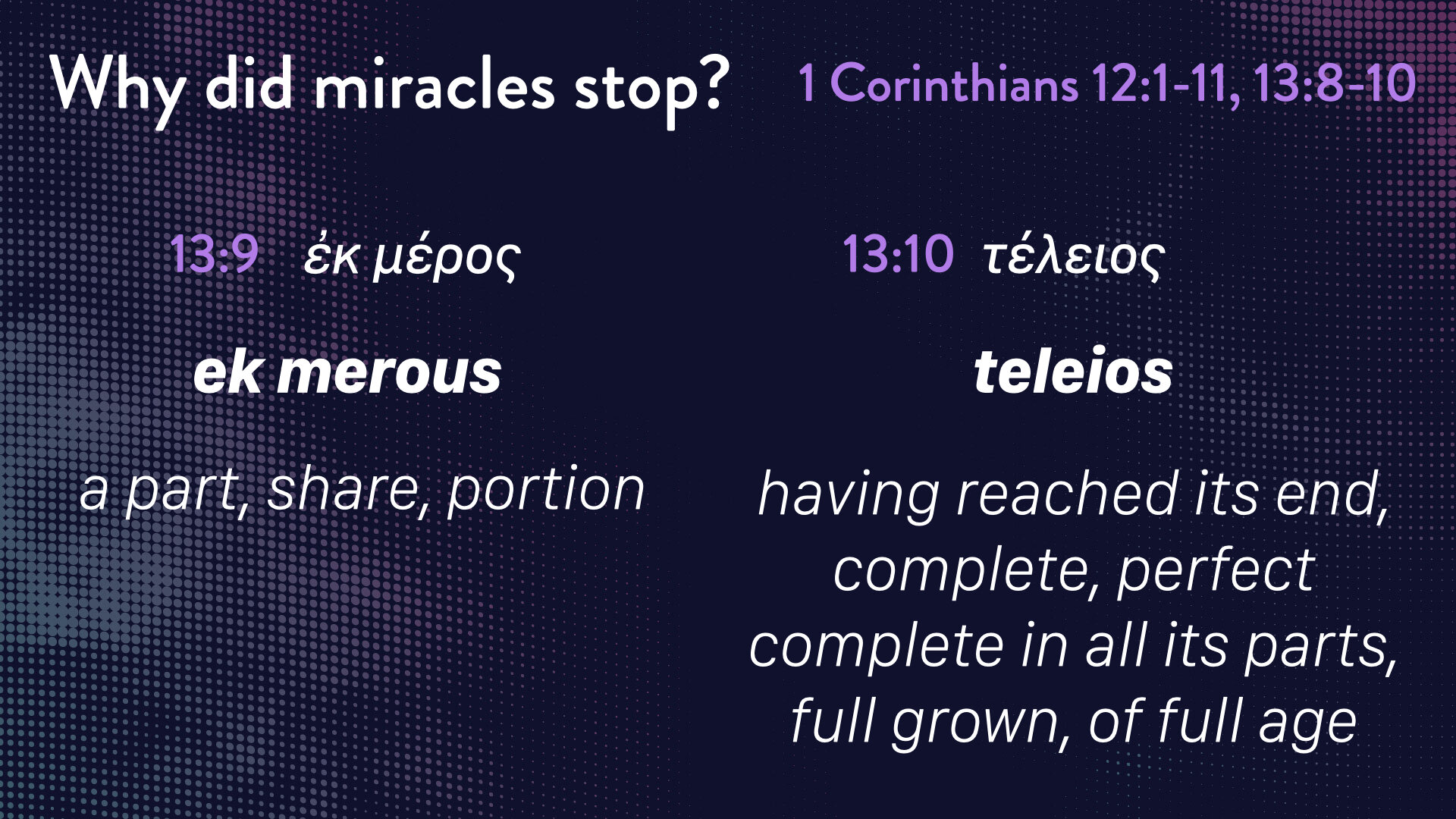 Why did miracles stop?

1 Corinthians 12:1-11, 13:8-10

13:9 ἐκ μέρος

ek merous

a part, share, portion

13:10 τέλειος

teleios

having reached its end, complete, perfect complete in all its parts, full grown, of full age